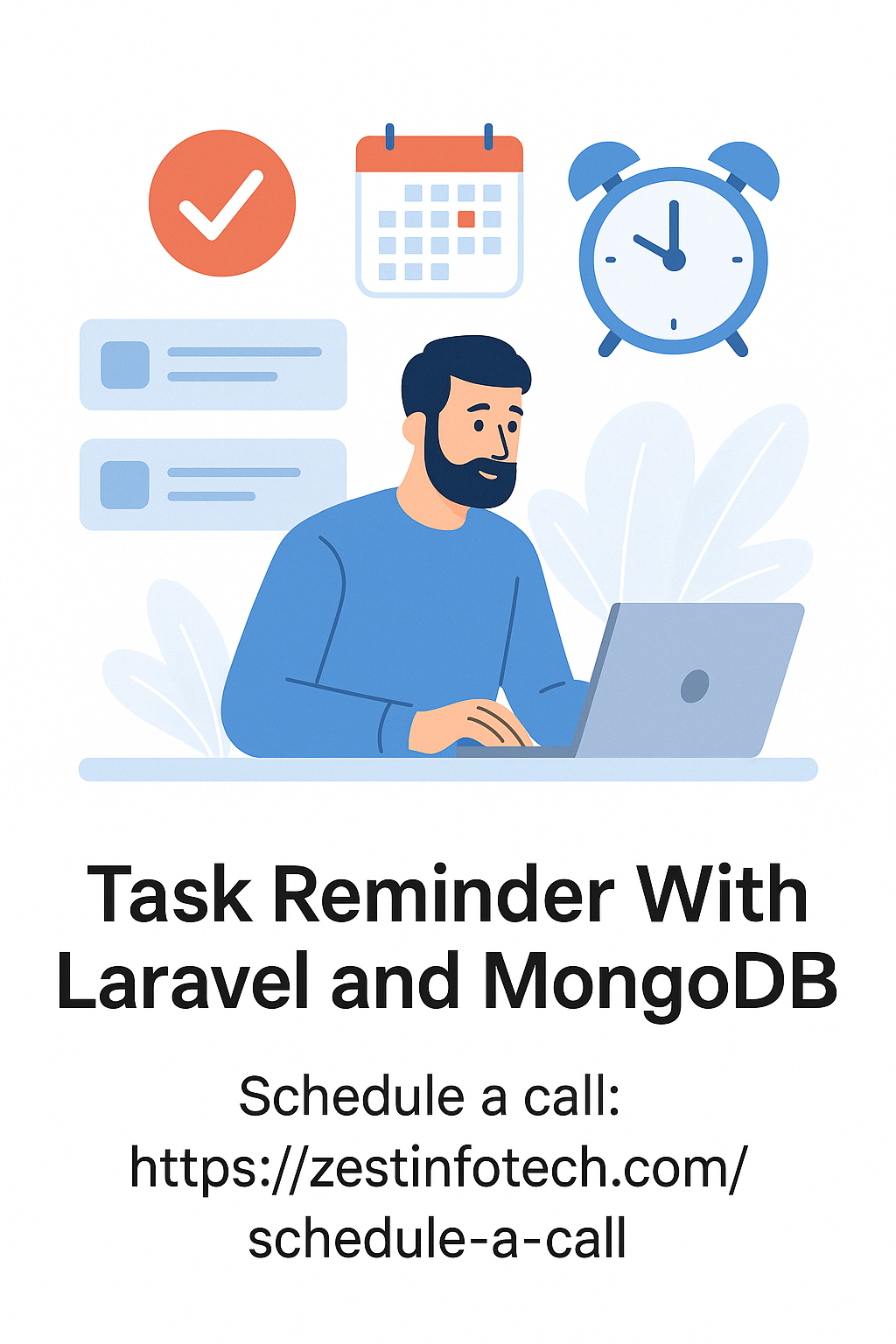 Task Reminder With Laravel and MongoDB

Schedule a call: https://zestinfotech.com/schedule-a-call